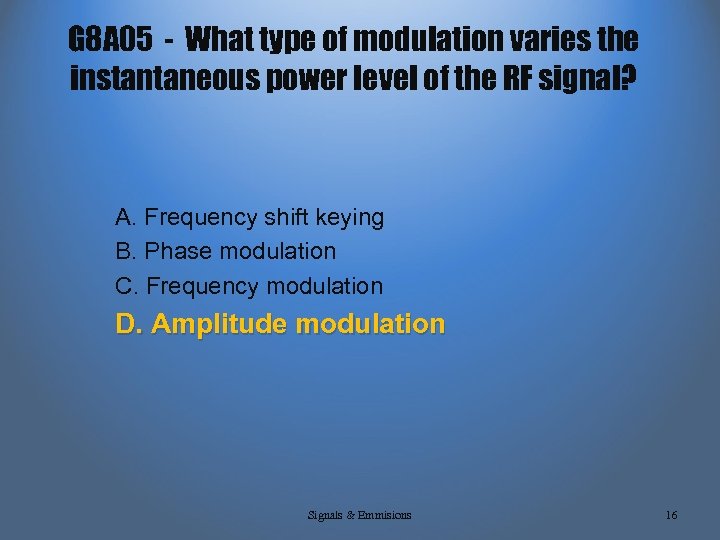 G8A05 - What type of modulation varies the instantaneous power level of the RF signal?

A. Frequency shift keying
B. Phase modulation
C. Frequency modulation
D. Amplitude modulation

Signals & Emmisions

16